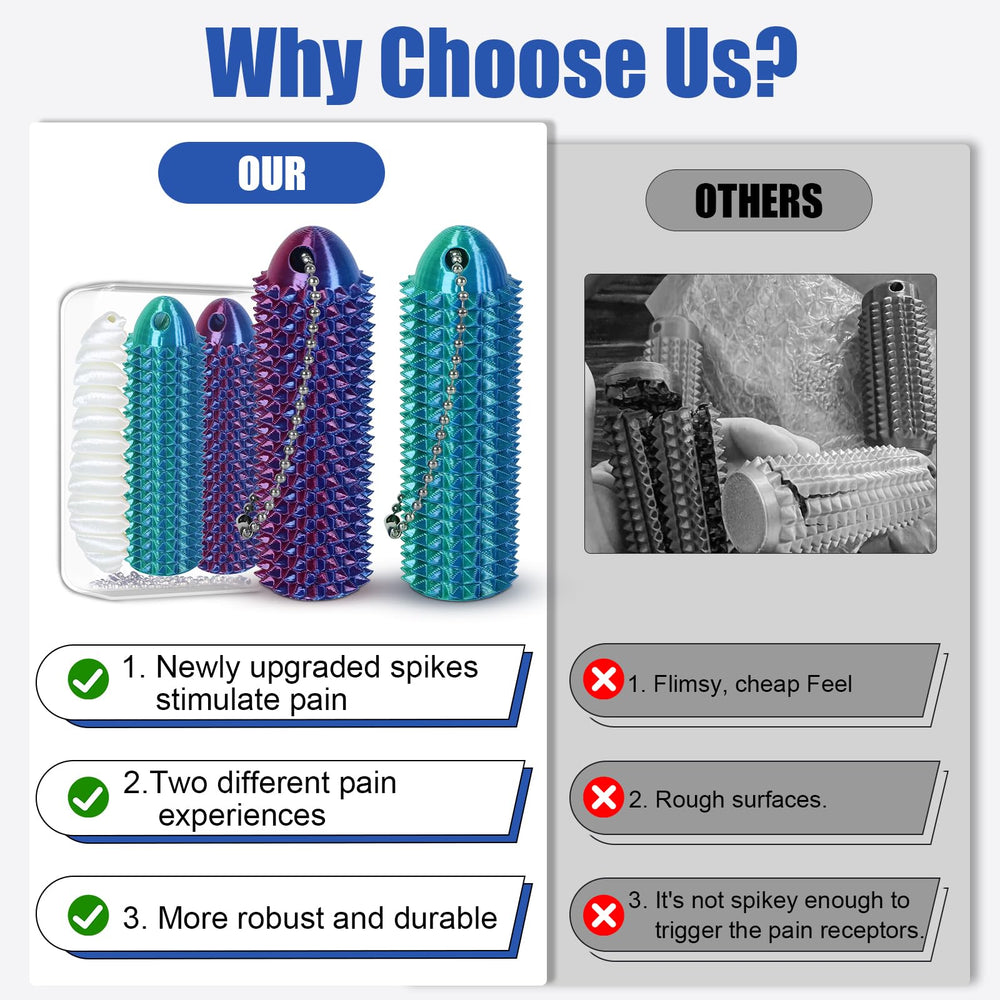 Why Choose Us?

OUR

1. Newly upgraded spikes stimulate pain

2.Two different pain experiences

3. More robust and durable

OTHERS

1. Flimsy, cheap Feel

2. Rough surfaces.

3. It's not spikey enough to trigger the pain receptors.